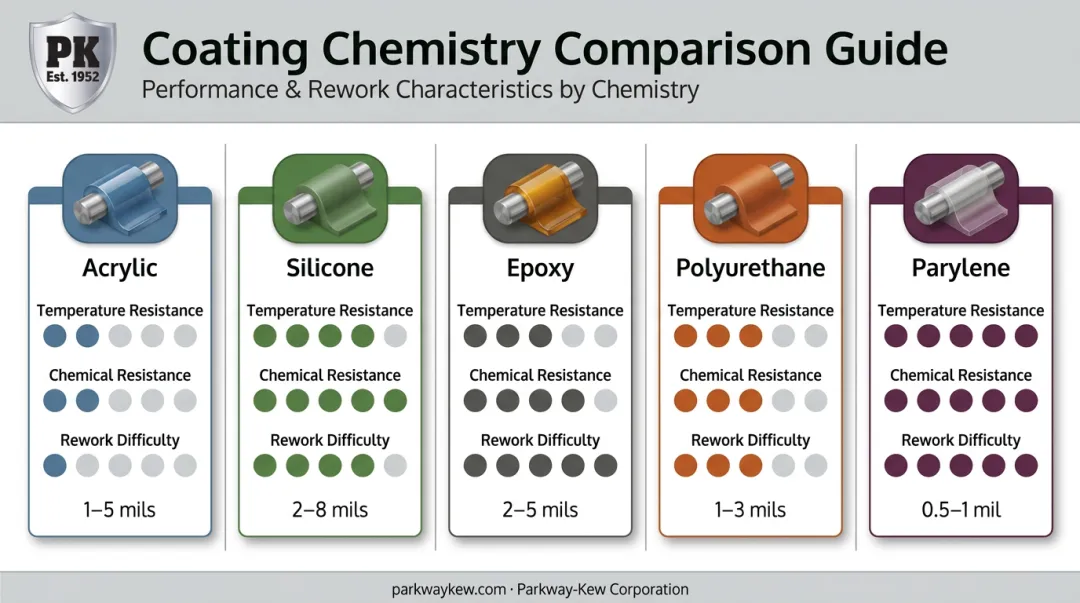 PK
Est. 1952

Coating Chemistry Comparison Guide
Performance & Rework Characteristics by Chemistry

Acrylic
Temperature Resistance
Chemical Resistance
Rework Difficulty
1–5 mils

Silicone
Temperature Resistance
Chemical Resistance
Rework Difficulty
2–8 mils

Epoxy
Temperature Resistance
Chemical Resistance
Rework Difficulty
2–5 mils

Polyurethane
Temperature Resistance
Chemical Resistance
Rework Difficulty
1–3 mils

Parylene
Temperature Resistance
Chemical Resistance
Rework Difficulty
0.5–1 mil

parkwaykew.com · Parkway-Kew Corporation